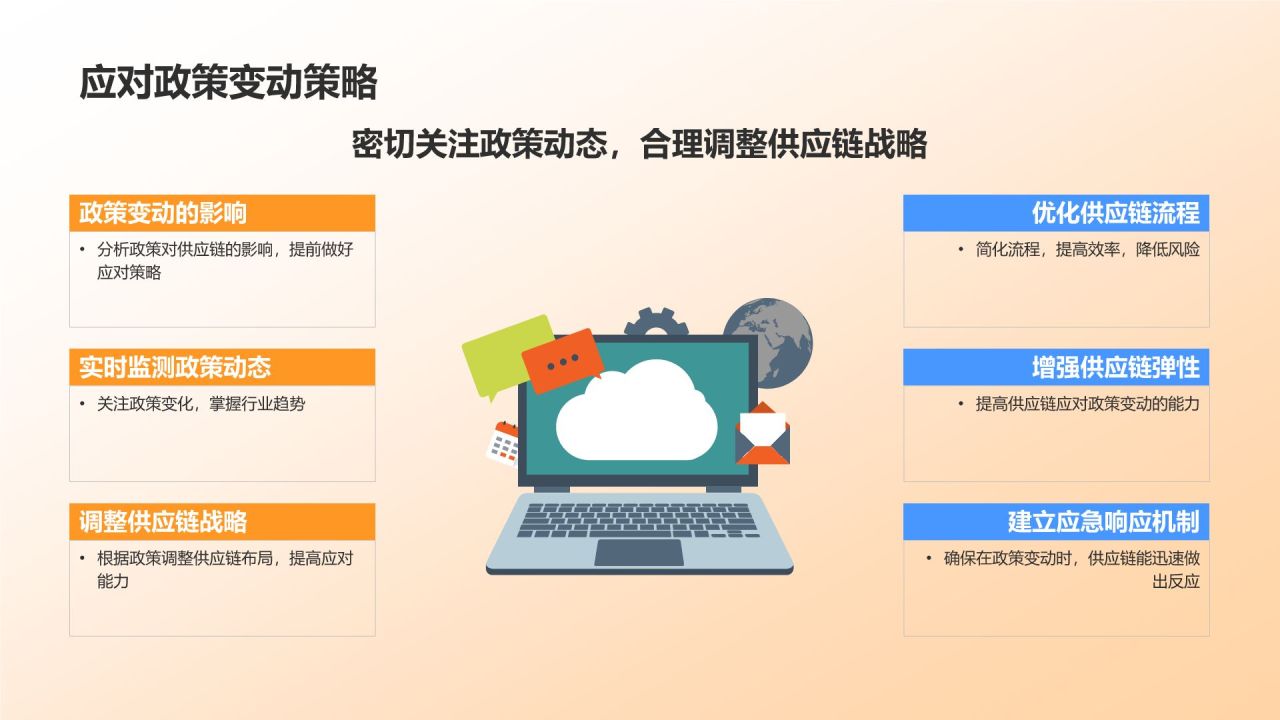 应对政策变动策略

密切关注政策动态，合理调整供应链战略

政策变动的影响

• 分析政策对供应链的影响，提前做好应对策略

实时监测政策动态

• 关注政策变化，掌握行业趋势

调整供应链战略

• 根据政策调整供应链布局，提高应对能力

优化供应链流程

• 简化流程，提高效率，降低风险

增强供应链弹性

• 提高供应链应对政策变动的能力

建立应急响应机制

• 确保在政策变动时，供应链能迅速做出反应